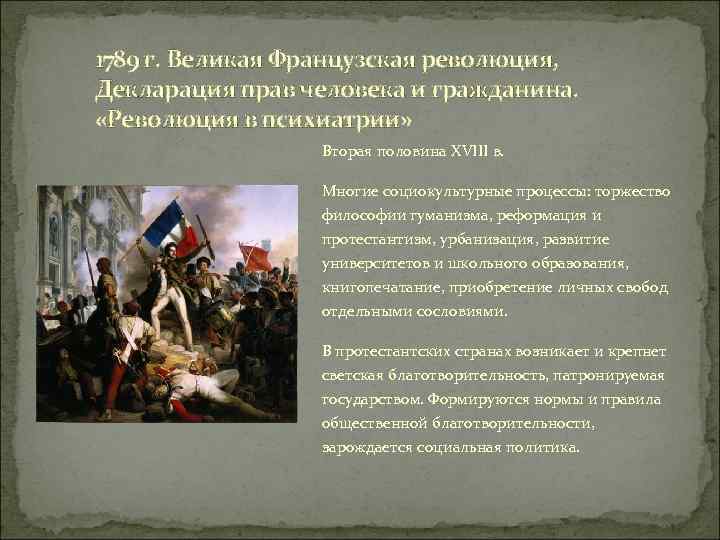 1789 г. Великая Французская революция, Декларация прав человека и гражданина. «Революция в психиатрии»

Вторая половина XVIII в.

Многие социокультурные процессы: торжество философии гуманизма, реформация и протестантизм, урбанизация, развитие университетов и школьного образования, книгопечатание, приобретение личных свобод отдельными сословиями.

В протестантских странах возникает и крепнет светская благотворительность, патронируемая государством. Формируются нормы и правила общественной благотворительности, зарождается социальная политика.